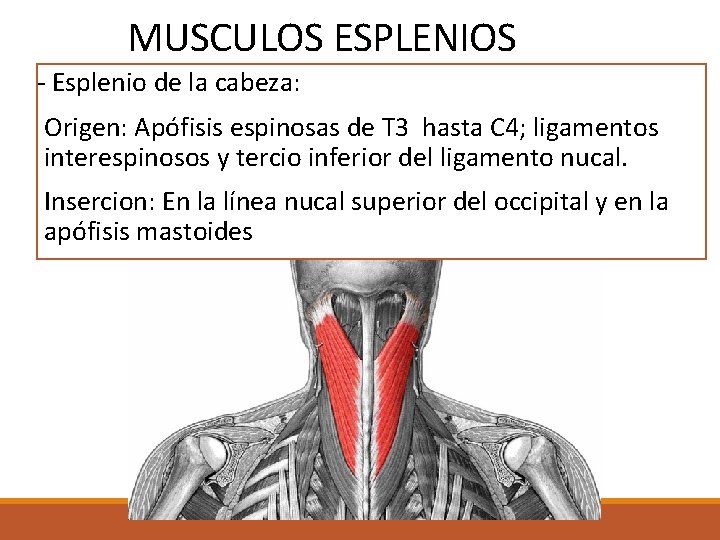 MUSCULOS ESPLENIOS

- Esplenio de la cabeza:

Origen: Apófisis espinosas de T3 hasta C4; ligamentos interespinosos y tercio inferior del ligamento nucal.

Insercion: En la línea nucal superior del occipital y en la apófisis mastoides